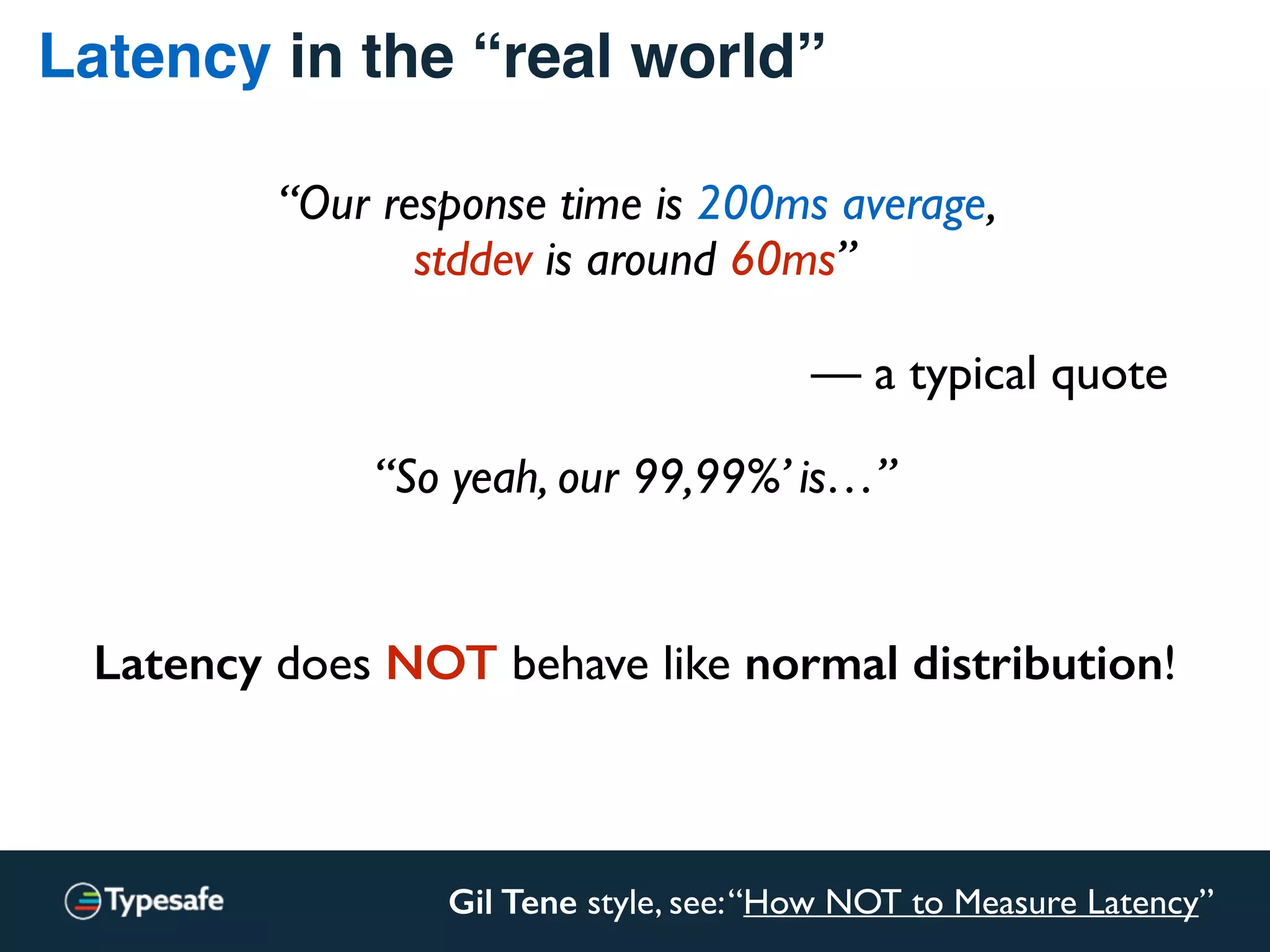 Latency in the “real world”

“Our response time is 200ms average, stddev is around 60ms”

— a typical quote

“So yeah, our 99,99%’ is…”

Latency does NOT behave like normal distribution!

Typesafe

Gil Tene style, see: “How NOT to Measure Latency”